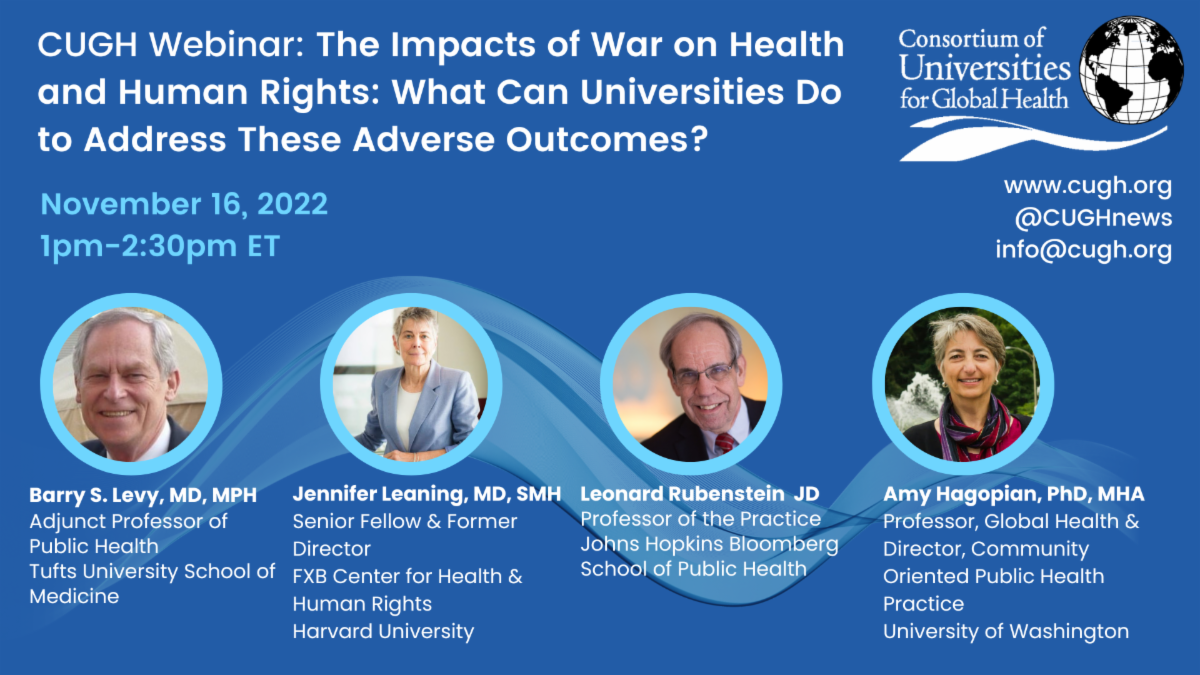 CUGH Webinar: The Impacts of War on Health and Human Rights: What Can Universities Do to Address These Adverse Outcomes?

Consortium of Universities for Global Health

November 16, 2022
1pm-2:30pm ET

www.cugh.org
@CUGHnews
info@cugh.org

Barry S. Levy, MD, MPH
Adjunct Professor of Public Health
Tufts University School of Medicine

Jennifer Leaning, MD, SMH
Senior Fellow & Former Director
FXB Center for Health & Human Rights
Harvard University

Leonard Rubenstein JD
Professor of the Practice
Johns Hopkins Bloomberg School of Public Health

Amy Hagopian, PhD, MHA
Professor, Global Health & Director, Community Oriented Public Health Practice
University of Washington